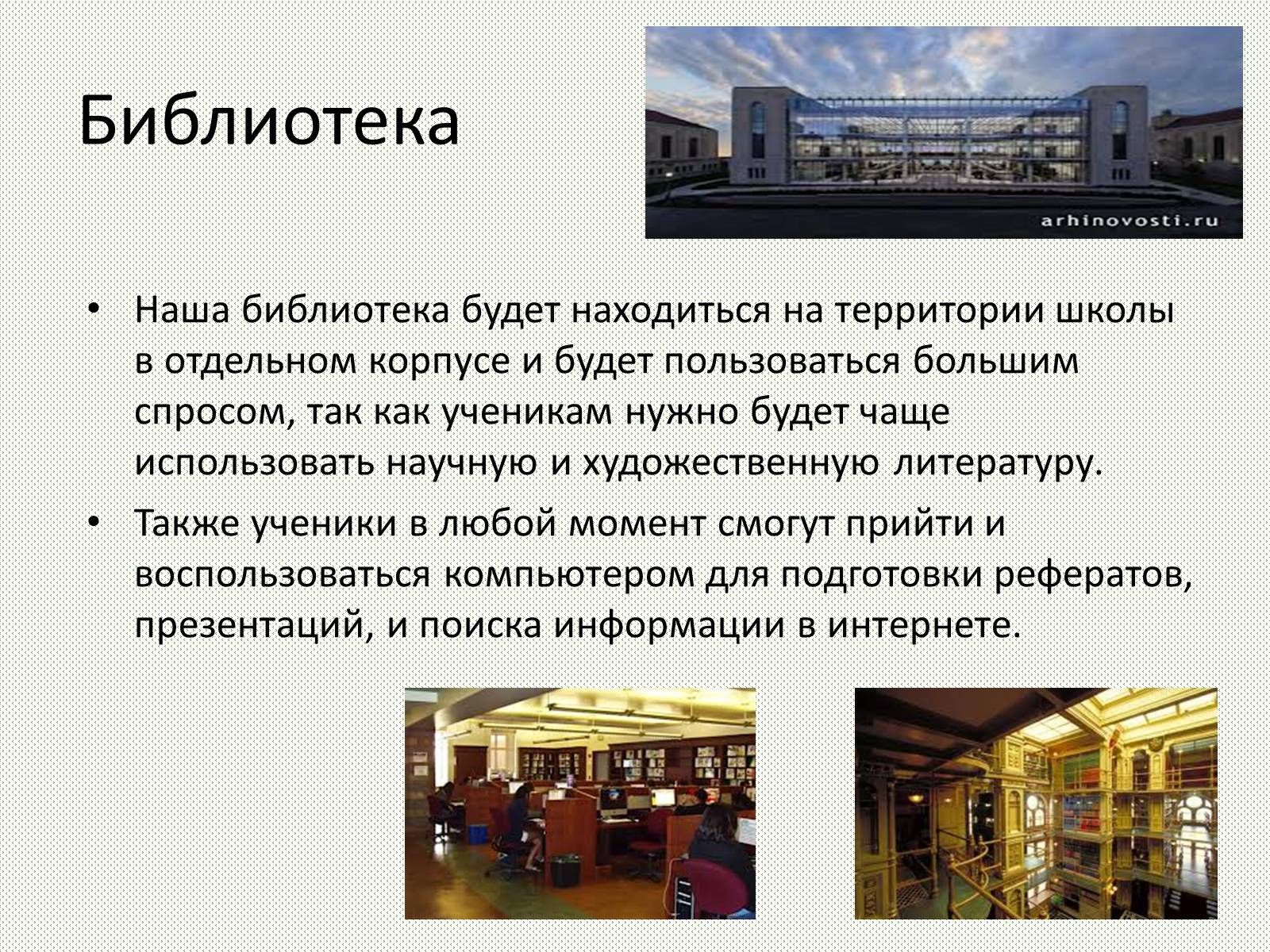 Библиотека

arhinovosti.ru

• Наша библиотека будет находиться на территории школы в отдельном корпусе и будет пользоваться большим спросом, так как ученикам нужно будет чаще использовать научную и художественную литературу.

• Также ученики в любой момент смогут прийти и воспользоваться компьютером для подготовки рефератов, презентаций, и поиска информации в интернете.